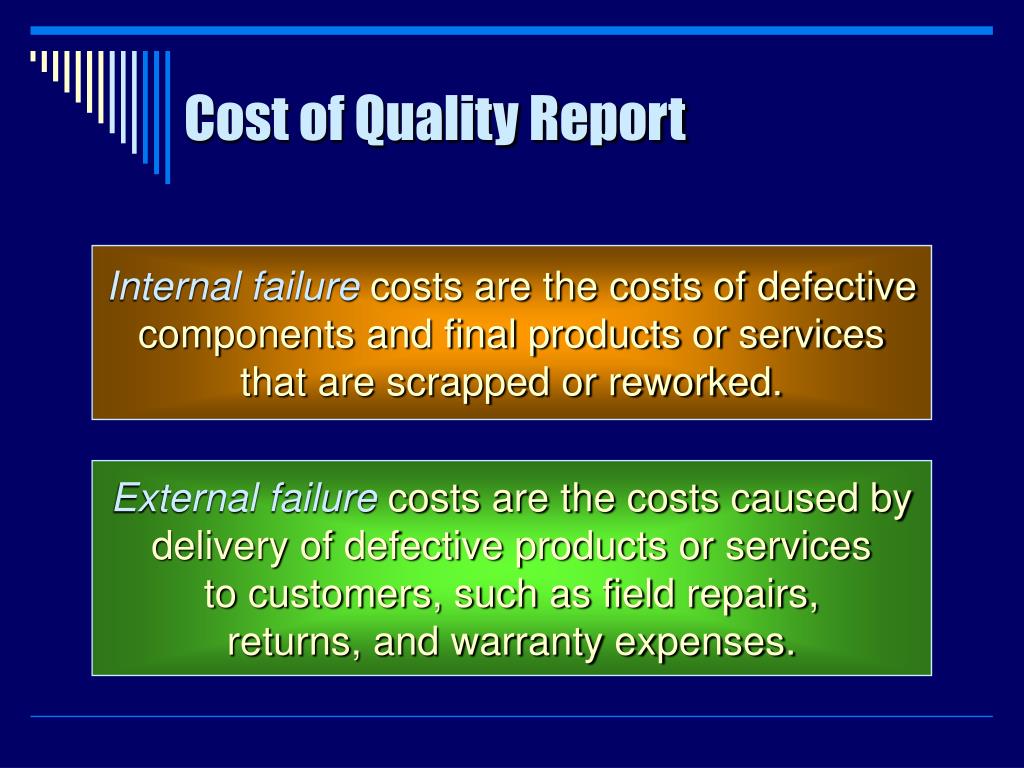 Cost of Quality Report

Internal failure costs are the costs of defective components and final products or services that are scrapped or reworked.

External failure costs are the costs caused by delivery of defective products or services to customers, such as field repairs, returns, and warranty expenses.